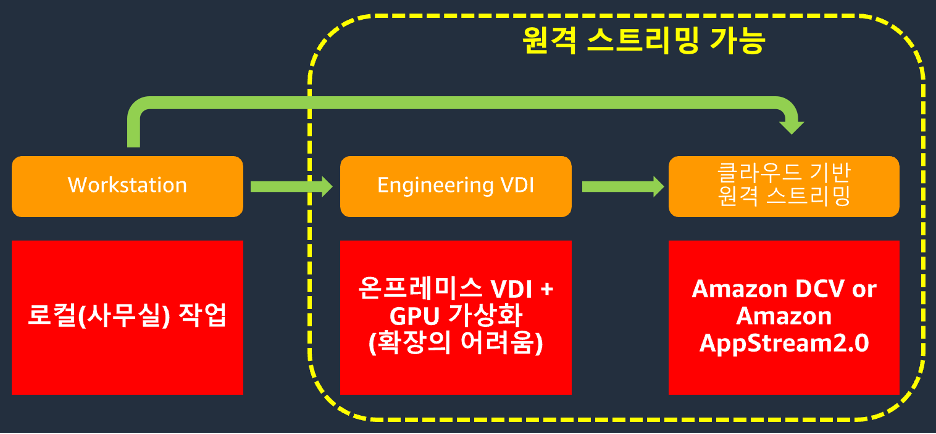 원격 스트리밍 가능

Workstation

Engineering VDI

클라우드 기반
원격 스트리밍

로컬(사무실) 작업

온프레미스 VDI + GPU 가상화 (확장의 어려움)

Amazon DCV or Amazon AppStream2.0